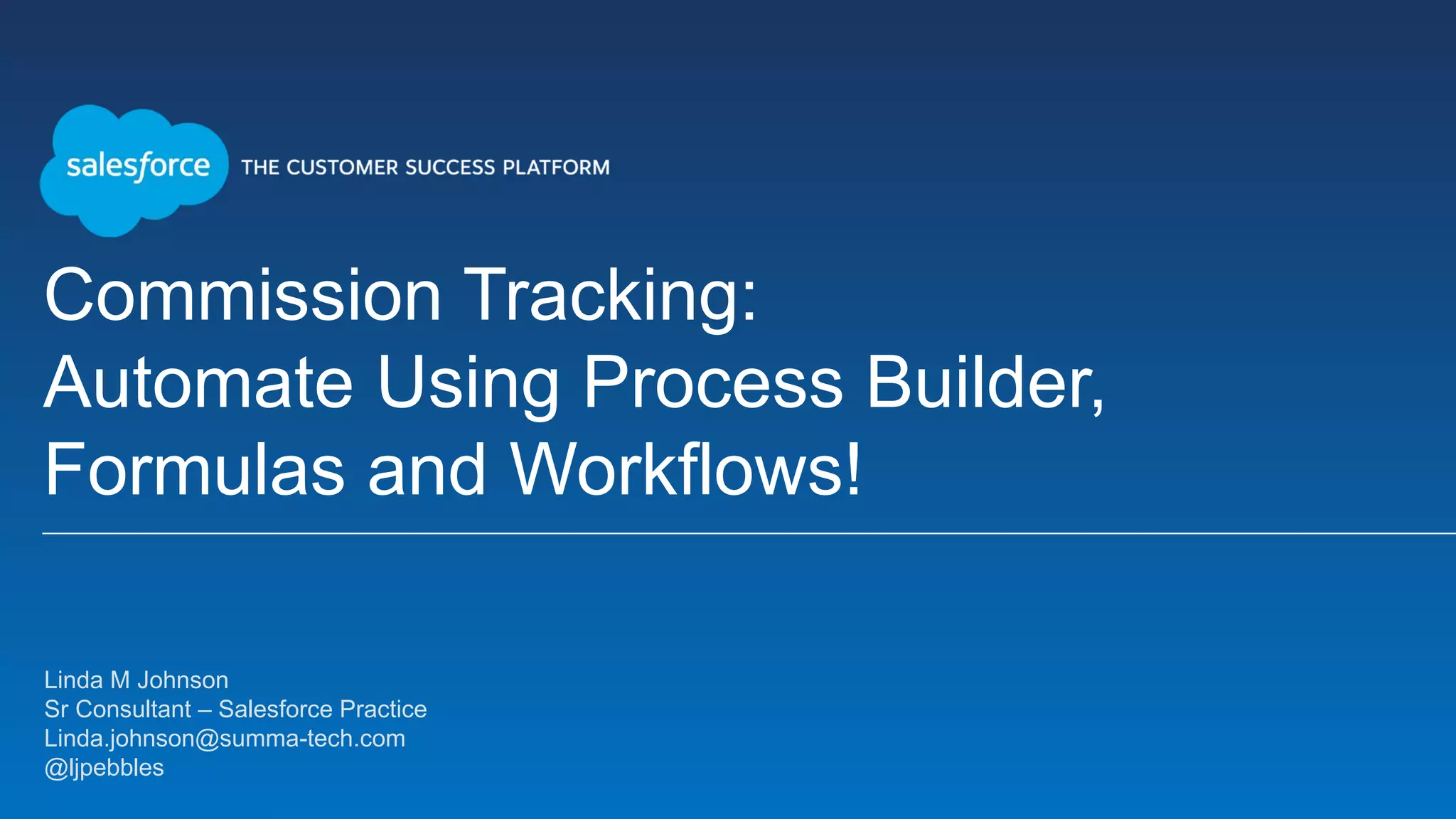 salesforce THE CUSTOMER SUCCESS PLATFORM

Commission Tracking:
Automate Using Process Builder, Formulas and Workflows!

Linda M Johnson
Sr Consultant – Salesforce Practice
Linda.johnson@summa-tech.com
@ljpebbles